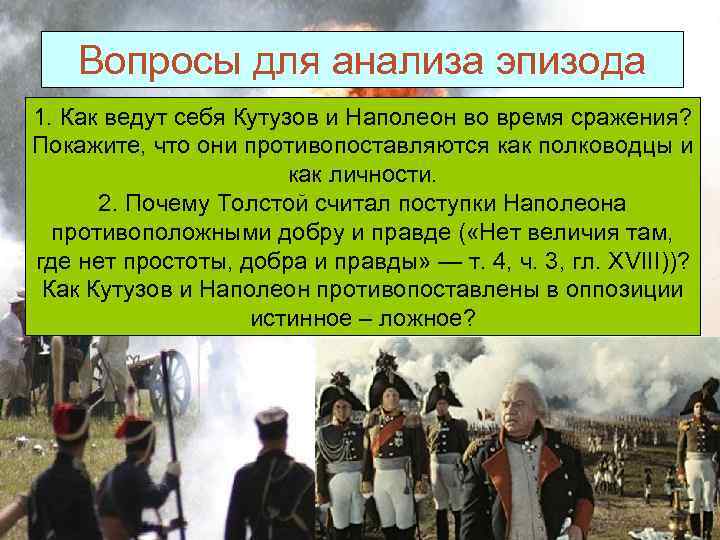 Вопросы для анализа эпизода

1. Как ведут себя Кутузов и Наполеон во время сражения? Покажите, что они противопоставляются как полководцы и как личности.
2. Почему Толстой считал поступки Наполеона противоположными добру и правде («Нет величия там, где нет простоты, добра и правды» — т. 4, ч. 3, гл. XVIII))? Как Кутузов и Наполеон противопоставлены в оппозиции истинное – ложное?